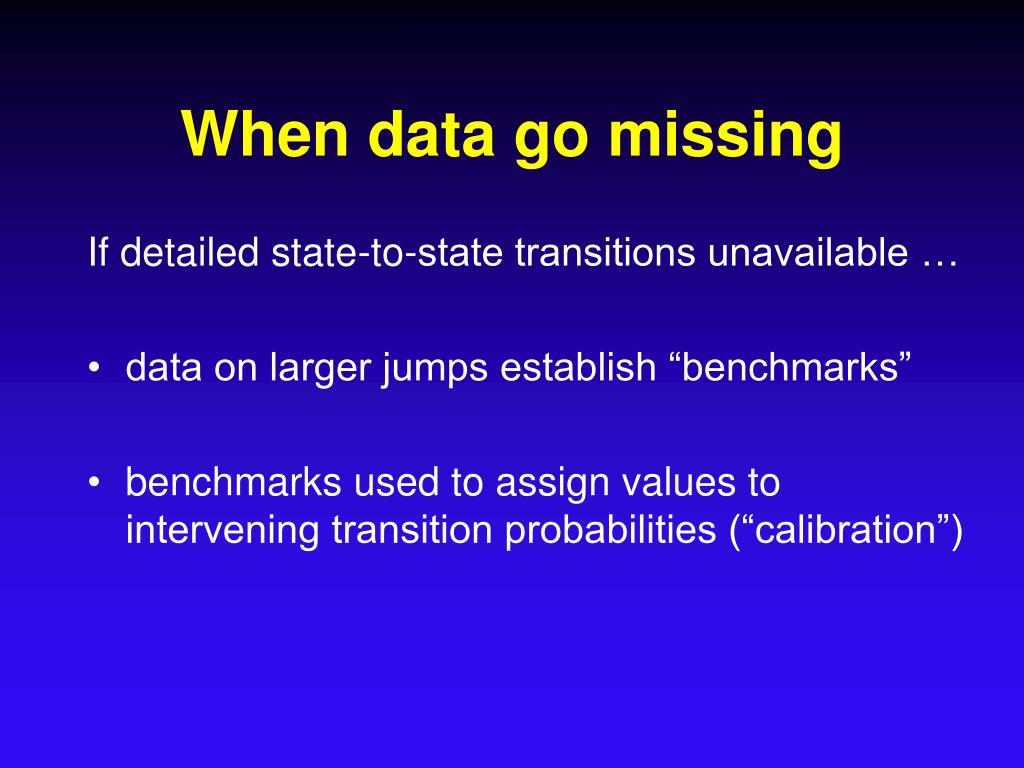 When data go missing

If detailed state-to-state transitions unavailable …

• data on larger jumps establish “benchmarks”

• benchmarks used to assign values to intervening transition probabilities (“calibration”)